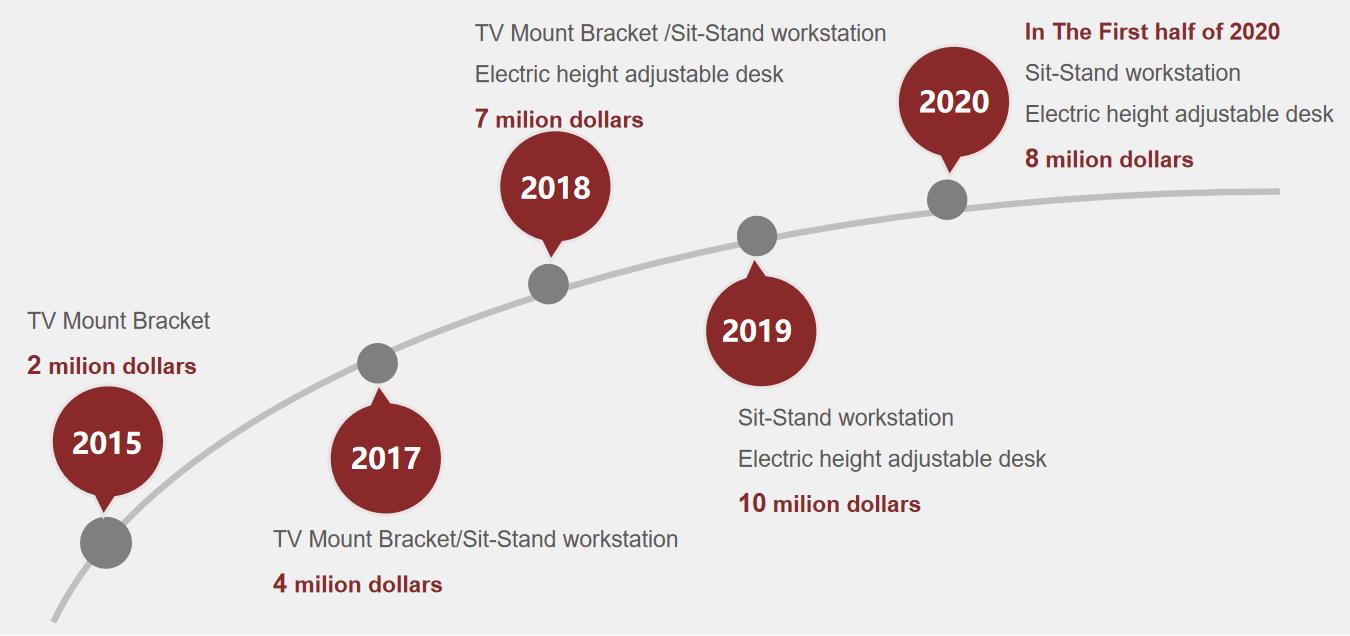 TV Mount Bracket
2 milion dollars
2015

2017
TV Mount Bracket/Sit-Stand workstation
4 milion dollars

TV Mount Bracket /Sit-Stand workstation
Electric height adjustable desk
7 milion dollars
2018

2019
Sit-Stand workstation
Electric height adjustable desk
10 milion dollars

2020
In The First half of 2020
Sit-Stand workstation
Electric height adjustable desk
8 milion dollars